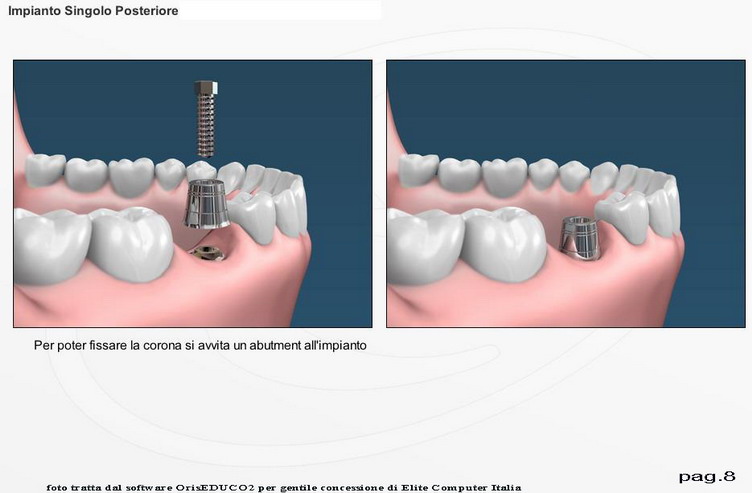 Impianto Singolo Posteriore

Per poter fissare la corona si avvita un abutment all'impianto

pag.8

foto tratta dal software OrisEDUCO2 per gentile concessione di Elite Computer Italia